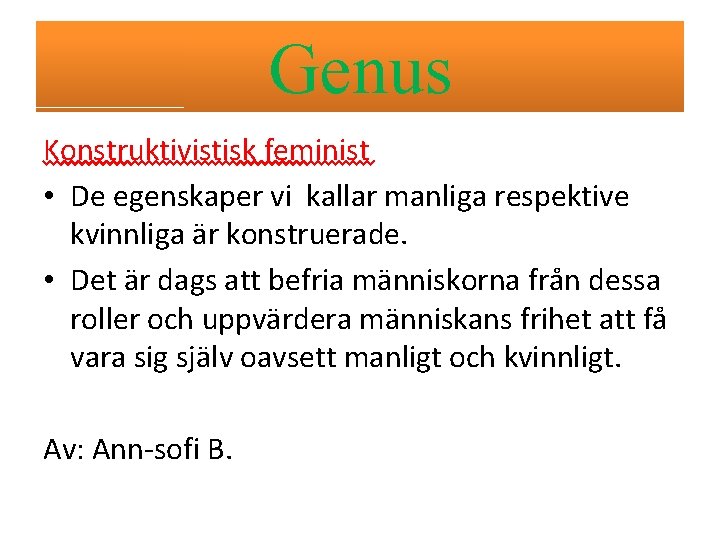 Genus

Konstruktivistisk feminist

• De egenskaper vi kallar manliga respektive kvinnliga är konstruerade.

• Det är dags att befria människorna från dessa roller och uppvärdera människans frihet att få vara sig själv oavsett manligt och kvinnligt.

Av: Ann-sofi B.